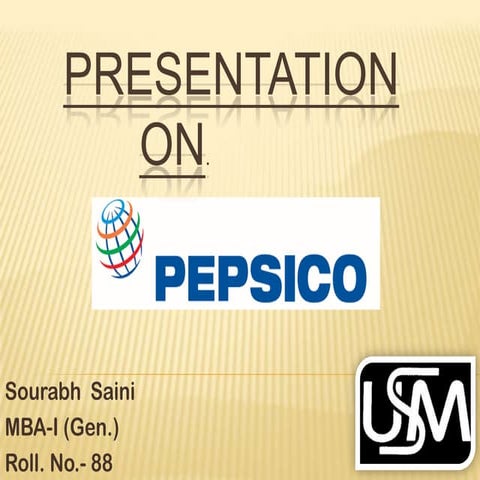 PRESENTATION

ON.

PEPSICO

Sourabh Saini
MBA-I (Gen.)
Roll. No.- 88

USM